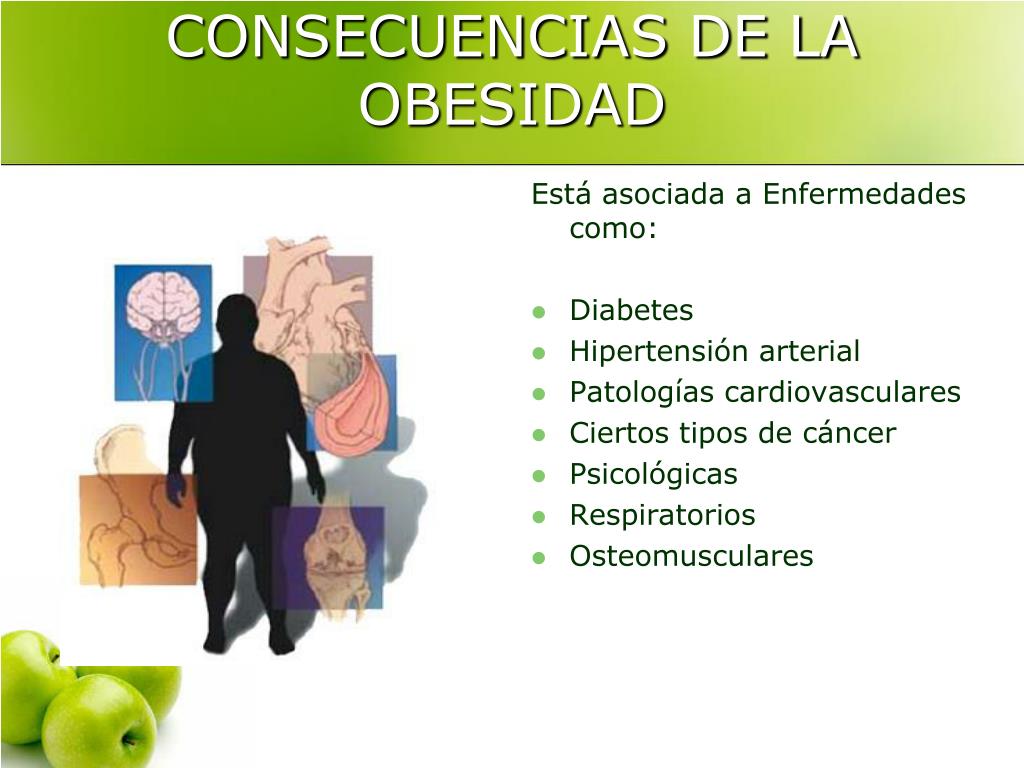 CONSECUENCIAS DE LA OBESIDAD

Está asociada a Enfermedades como:

- Diabetes
- Hipertensión arterial
- Patologías cardiovasculares
- Ciertos tipos de cáncer
- Psicológicas
- Respiratorios
- Osteomusculares